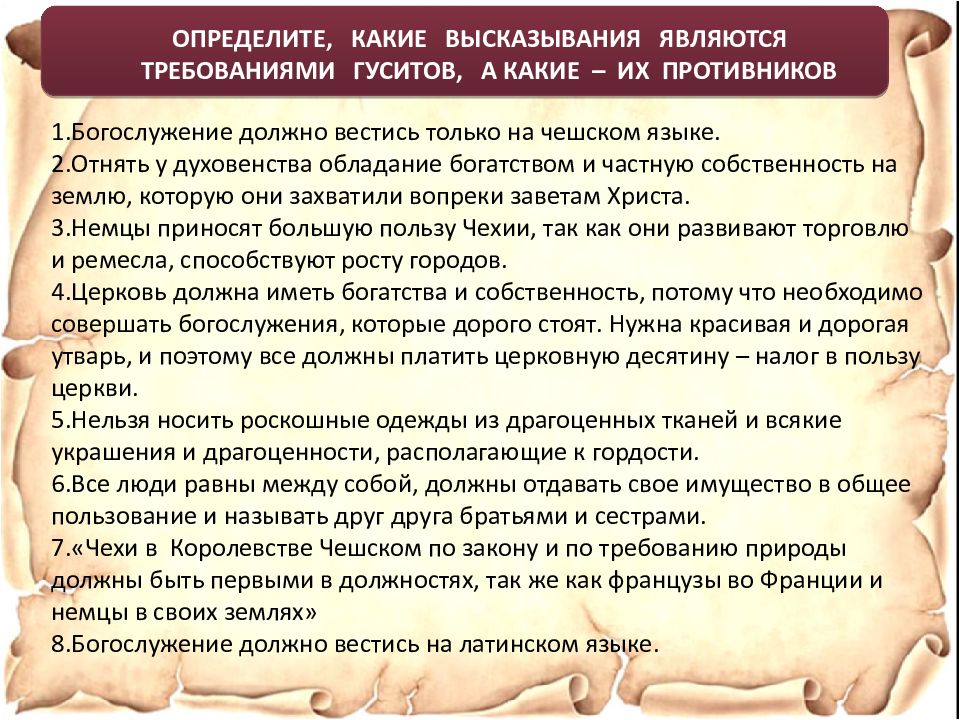 ОПРЕДЕЛИТЕ, КАКИЕ ВЫСКАЗЫВАНИЯ ЯВЛЯЮТСЯ ТРЕБОВАНИЯМИ ГУСИТОВ, А КАКИЕ – ИХ ПРОТИВНИКОВ

1.Богослужение должно вестись только на чешском языке.
2.Отнять у духовенства обладание богатством и частную собственность на землю, которую они захватили вопреки заветам Христа.
3.Немцы приносят большую пользу Чехии, так как они развивают торговлю и ремесла, способствуют росту городов.
4.Церковь должна иметь богатства и собственность, потому что необходимо совершать богослужения, которые дорого стоят. Нужна красивая и дорогая утварь, и поэтому все должны платить церковную десятину – налог в пользу церкви.
5.Нельзя носить роскошные одежды из драгоценных тканей и всякие украшения и драгоценности, располагающие к гордости.
6.Все люди равны между собой, должны отдавать свое имущество в общее пользование и называть друг друга братьями и сестрами.
7.«Чехи в Королевстве Чешском по закону и по требованию природы должны быть первыми в должностях, так же как французы во Франции и немцы в своих землях»
8.Богослужение должно вестись на латинском языке.